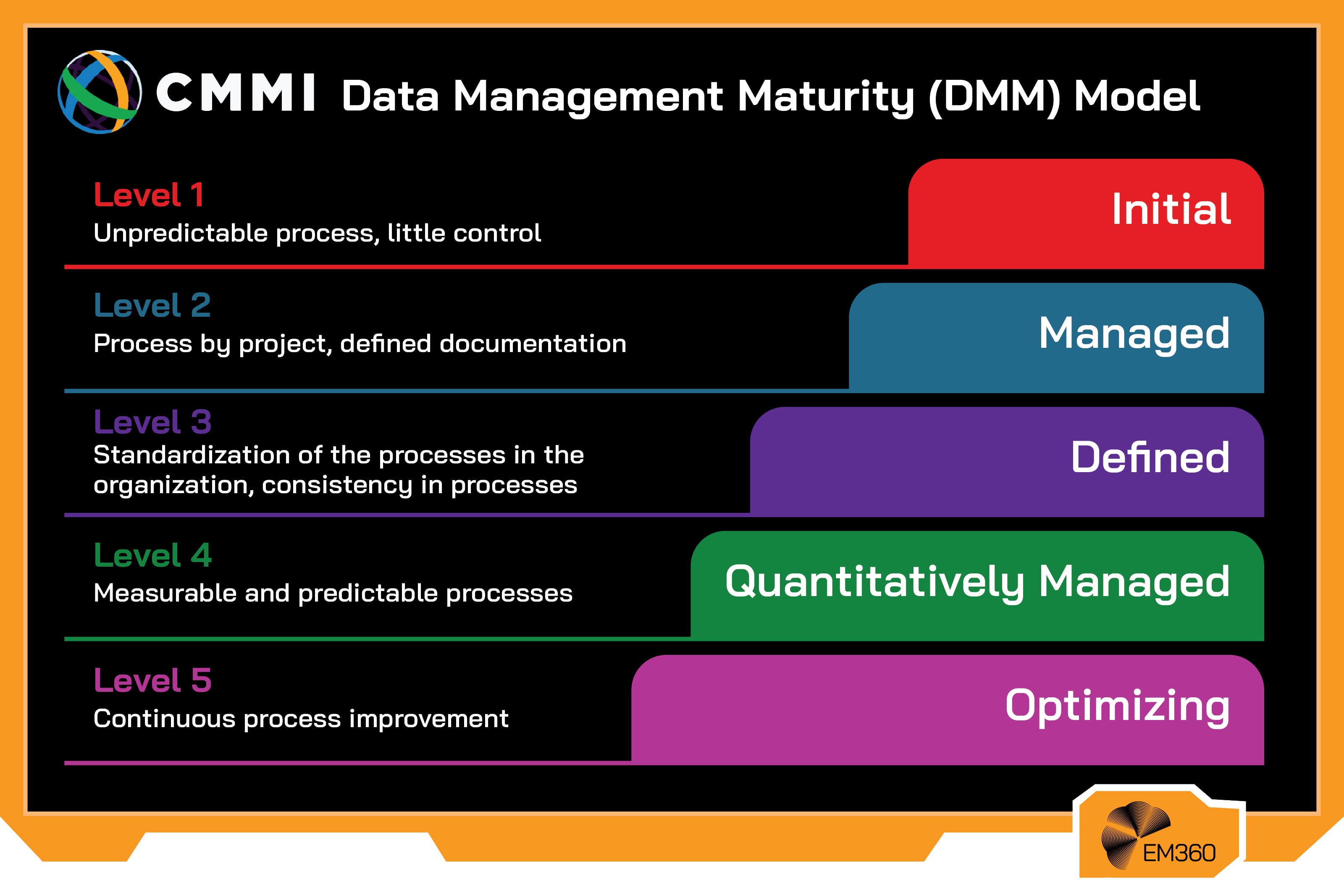 CMMI Data Management Maturity (DMM) Model

Level 1
Unpredictable process, little control

Initial

Level 2
Process by project, defined documentation

Managed

Level 3
Standardization of the processes in the organization, consistency in processes

Defined

Level 4
Measurable and predictable processes

Quantitatively Managed

Level 5
Continuous process improvement

Optimizing

EM360